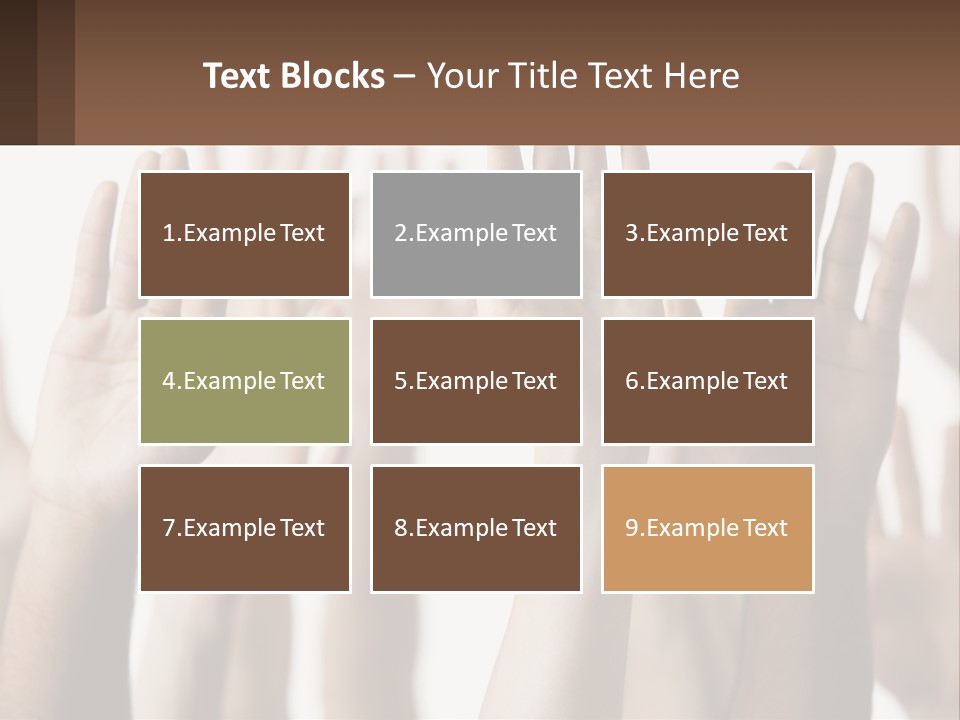 Text Blocks – Your Title Text Here

1.Example Text

2.Example Text

3.Example Text

4.Example Text

5.Example Text

6.Example Text

7.Example Text

8.Example Text

9.Example Text